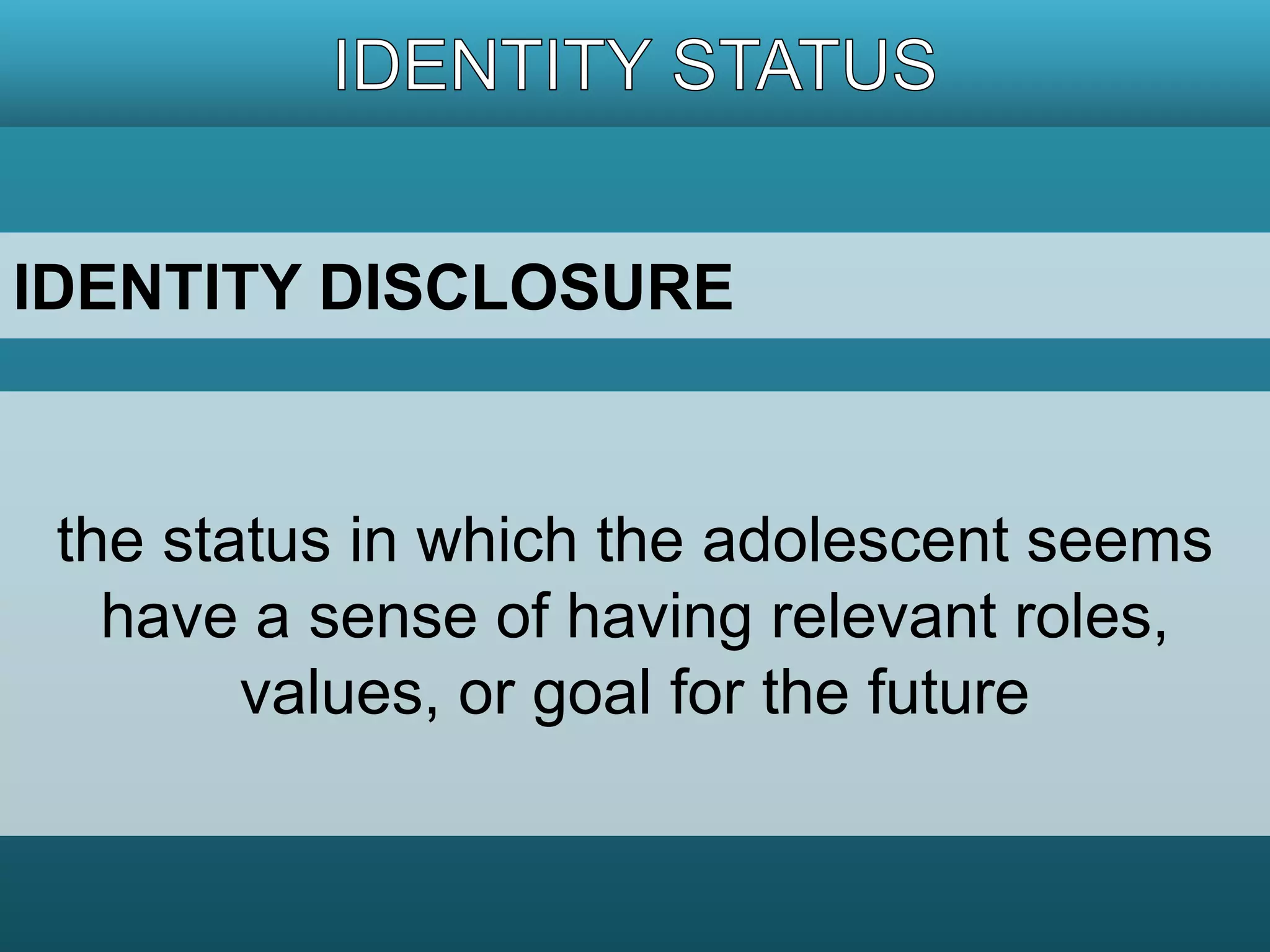 IDENTITY STATUS

IDENTITY DISCLOSURE

the status in which the adolescent seems have a sense of having relevant roles, values, or goal for the future